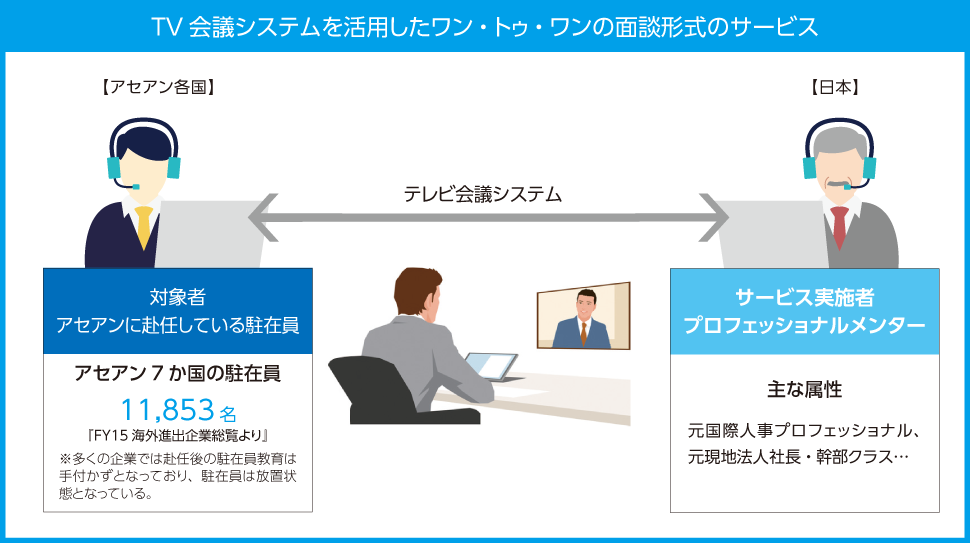 TV 会議システムを活用したワン・トゥ・ワンの面談形式のサービス

【アセアン各国】

【日本】

テレビ会議システム

対象者
アセアンに赴任している駐在員

アセアン 7 か国の駐在員

11,853 名

「FY15 海外進出企業総覧より」

※多くの企業では赴任後の駐在員教育は手付かずとなっており、駐在員は放置状態となっている。

サービス実施者
プロフェッショナルメンター

主な属性

元国際人事プロフェッショナル、元現地法人社長・幹部クラス…